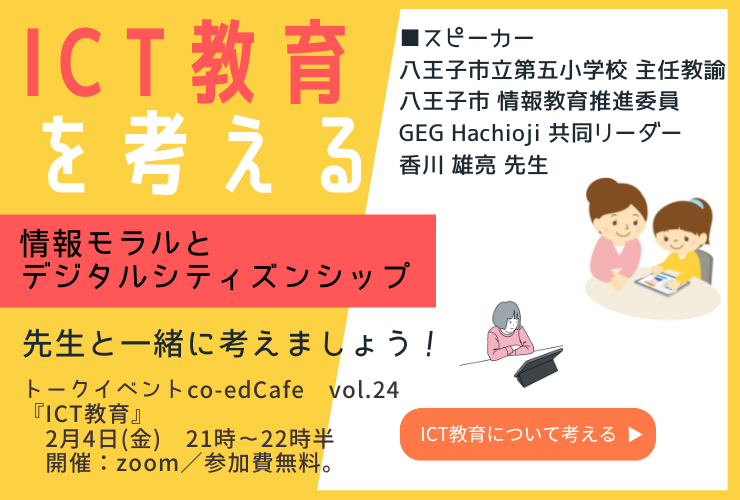 ICT教育
を考える

情報モラルと
デジタルシティズンシップ

先生と一緒に考えましょう！

トークイベントco-edCafe　vol.24
『ICT教育』
2月4日(金)　21時～22時半
開催：zoom／参加費無料。

■スピーカー
八王子市立第五小学校 主任教諭
八王子市 情報教育推進委員
GEG Hachioji 共同リーダー
香川 雄亮 先生

ICT教育について考える ▶